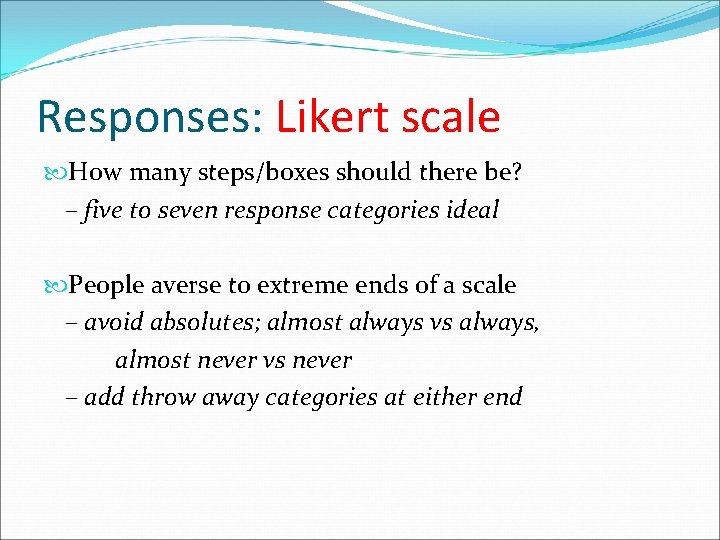 Responses: Likert scale

How many steps/boxes should there be?
– five to seven response categories ideal

People averse to extreme ends of a scale
– avoid absolutes; almost always vs always, almost never vs never
– add throw away categories at either end